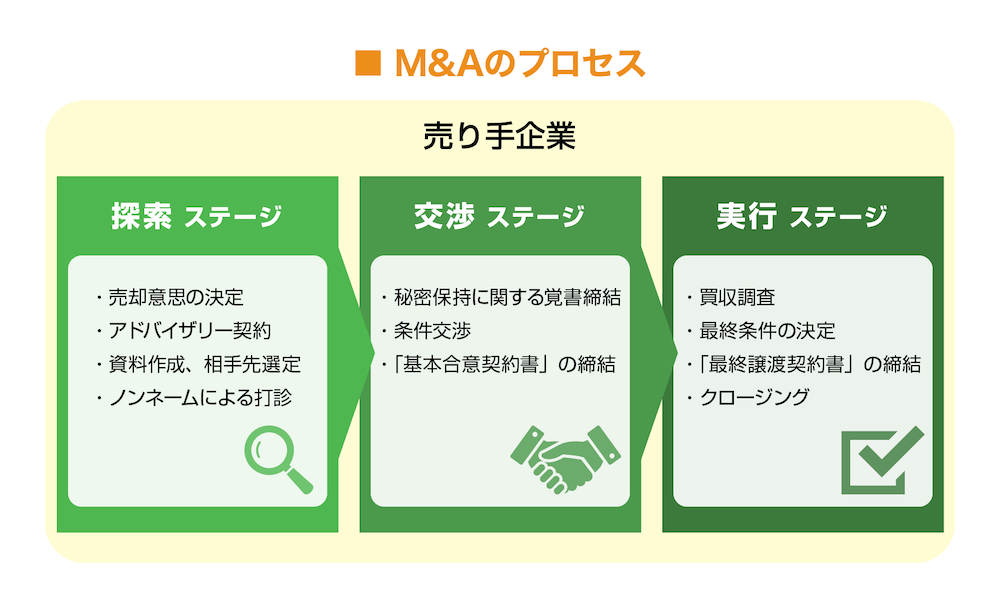 ■ M&Aのプロセス

売り手企業

探索 ステージ

・売却意思の決定
・アドバイザリー契約
・資料作成、相手先選定
・ノンネームによる打診

交渉 ステージ

・秘密保持に関する覚書締結
・条件交渉
・「基本合意契約書」の締結

実行 ステージ

・買収調査
・最終条件の決定
・「最終譲渡契約書」の締結
・クロージング